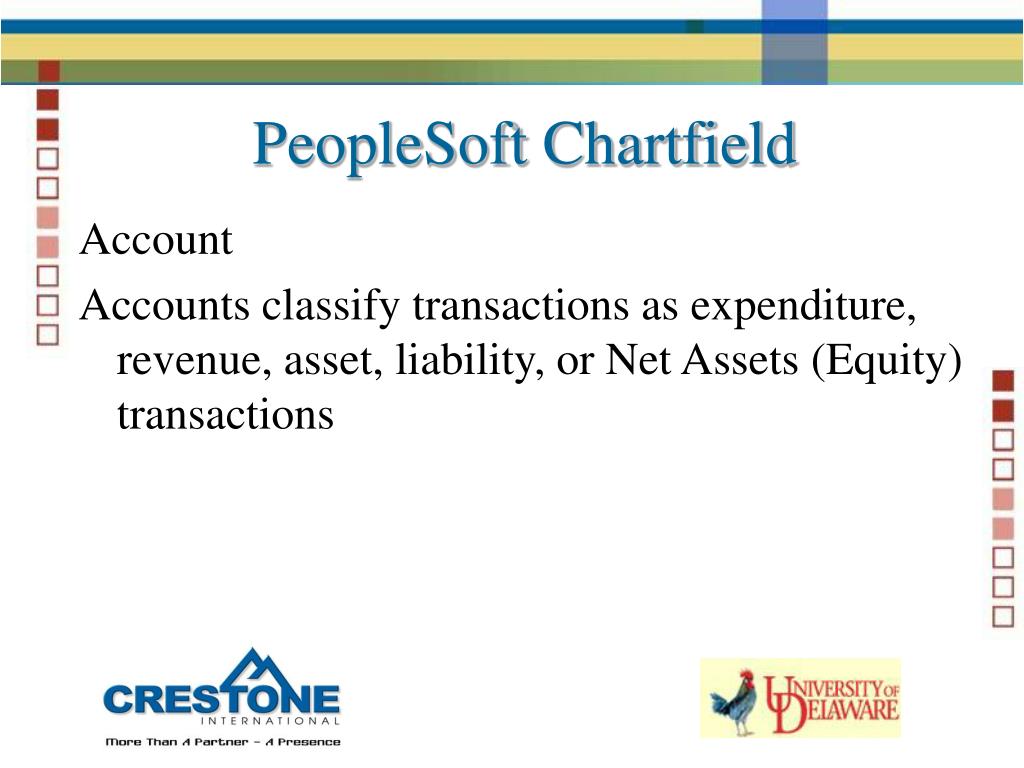 PeopleSoft Chartfield

Account

Accounts classify transactions as expenditure, revenue, asset, liability, or Net Assets (Equity) transactions

CRESTONE
INTERNATIONAL
More Than A Partner – A Presence

UNIVERSITY OF DELAWARE